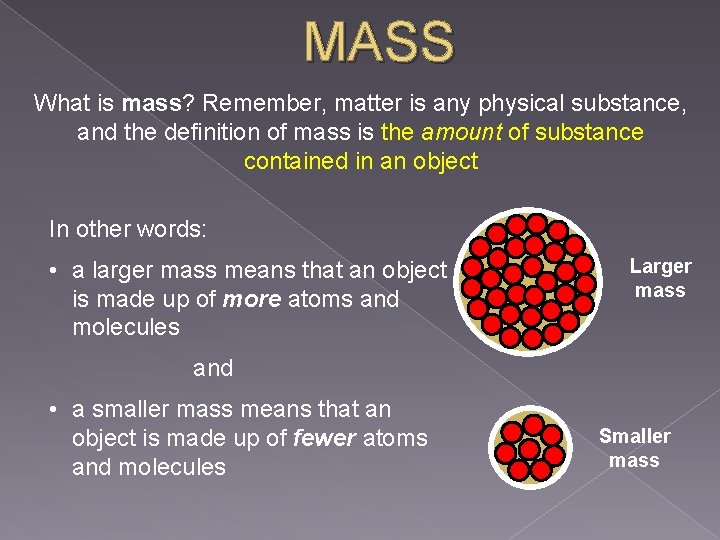 MASS

What is mass? Remember, matter is any physical substance, and the definition of mass is the amount of substance contained in an object

In other words:

• a larger mass means that an object is made up of more atoms and molecules

and

• a smaller mass means that an object is made up of fewer atoms and molecules

Larger mass

Smaller mass